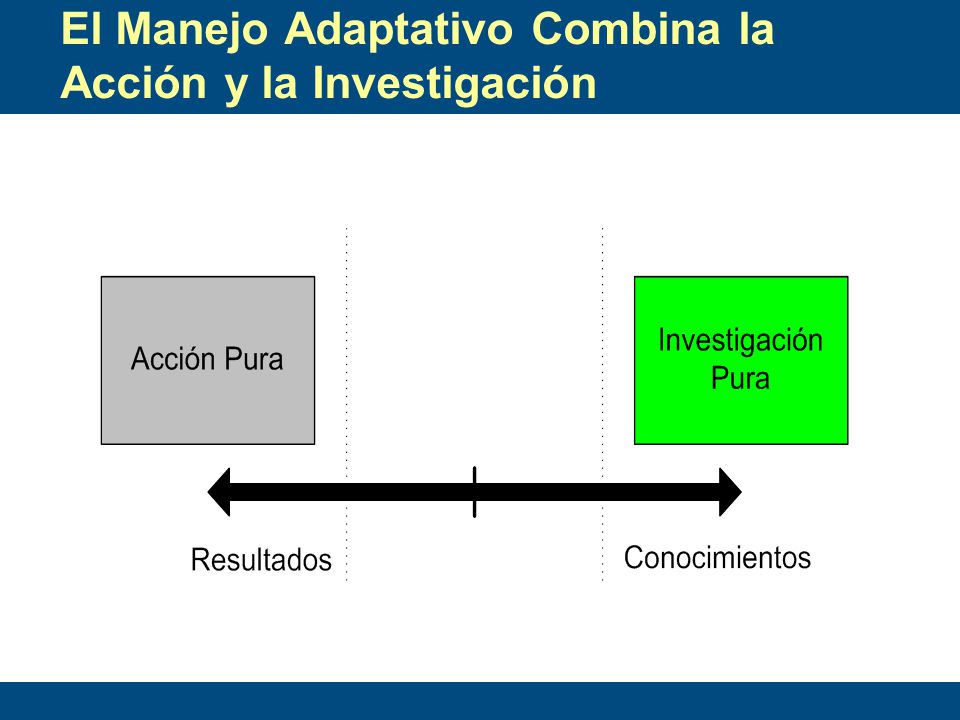 El Manejo Adaptativo Combina la Acción y la Investigación

Acción Pura

Investigación Pura

Resultados

Conocimientos